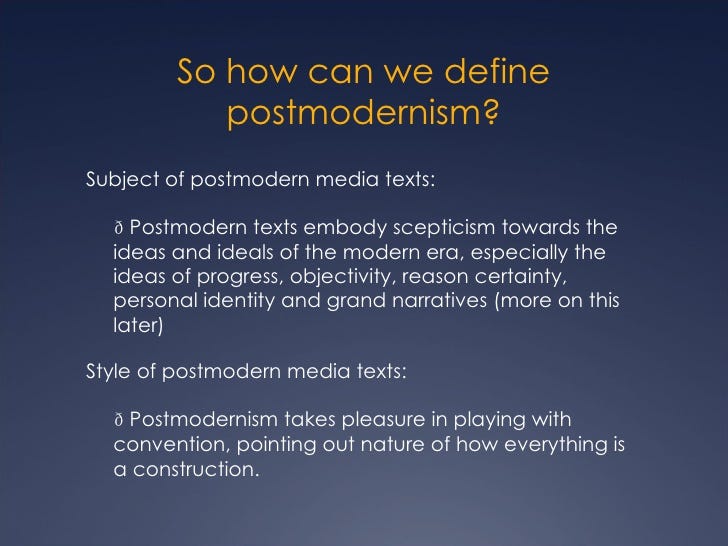 So how can we define postmodernism?

Subject of postmodern media texts:

ð Postmodern texts embody scepticism towards the ideas and ideals of the modern era, especially the ideas of progress, objectivity, reason certainty, personal identity and grand narratives (more on this later)

Style of postmodern media texts:

ð Postmodernism takes pleasure in playing with convention, pointing out nature of how everything is a construction.